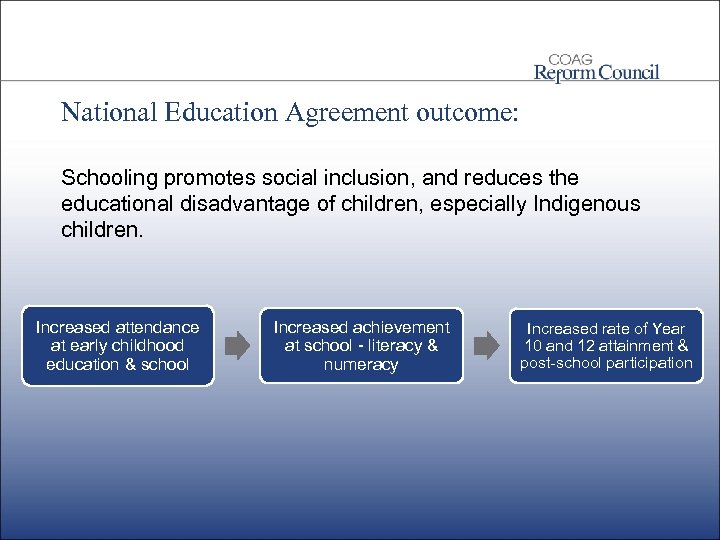 COAG
Reform Council

National Education Agreement outcome:

Schooling promotes social inclusion, and reduces the educational disadvantage of children, especially Indigenous children.

Increased attendance at early childhood education & school

Increased achievement at school - literacy & numeracy

Increased rate of Year 10 and 12 attainment & post-school participation